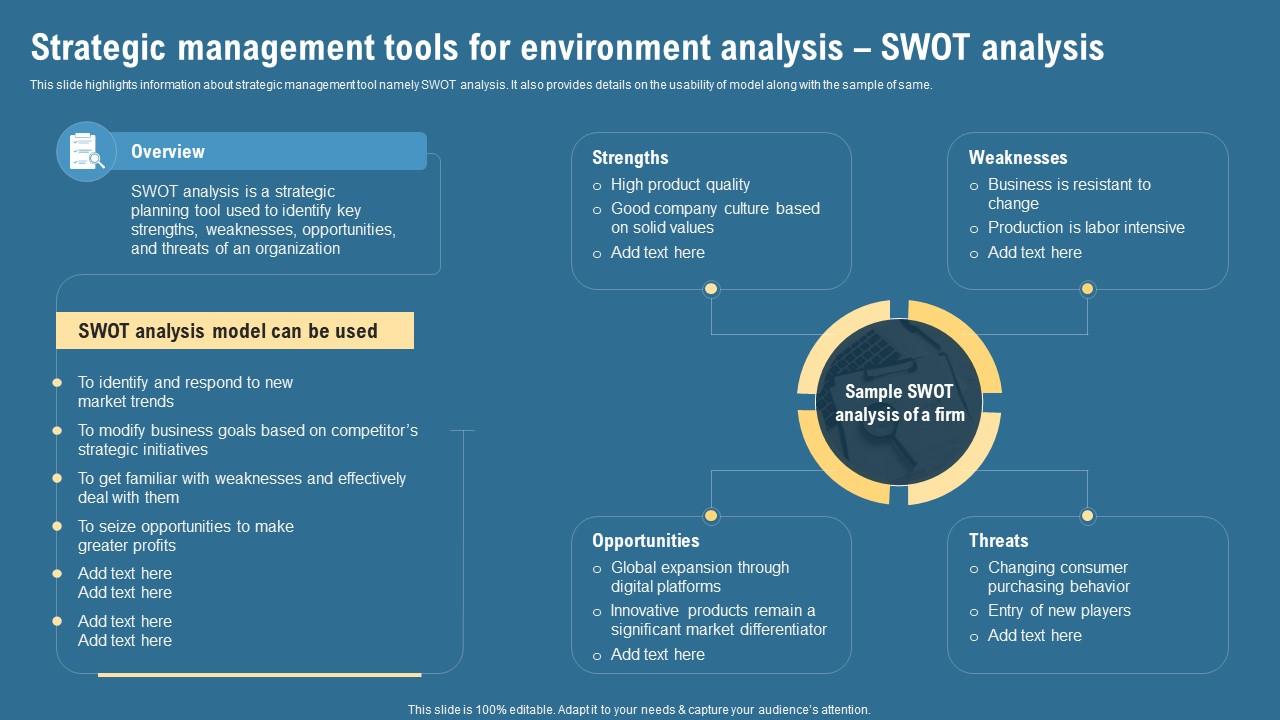 Strategic management tools for environment analysis – SWOT analysis

This slide highlights information about strategic management tool namely SWOT analysis. It also provides details on the usability of model along with the sample of same.

Overview

SWOT analysis is a strategic planning tool used to identify key strengths, weaknesses, opportunities, and threats of an organization

SWOT analysis model can be used

To identify and respond to new market trends

To modify business goals based on competitor's strategic initiatives

To get familiar with weaknesses and effectively deal with them

To seize opportunities to make greater profits

Add text here
Add text here

Add text here
Add text here

Strengths
o High product quality
o Good company culture based on solid values
o Add text here

Weaknesses
o Business is resistant to change
o Production is labor intensive
o Add text here

Sample SWOT analysis of a firm

Opportunities
o Global expansion through digital platforms
o Innovative products remain a significant market differentiator
o Add text here

Threats
o Changing consumer purchasing behavior
o Entry of new players
o Add text here

This slide is 100% editable. Adapt it to your needs & capture your audience's attention.